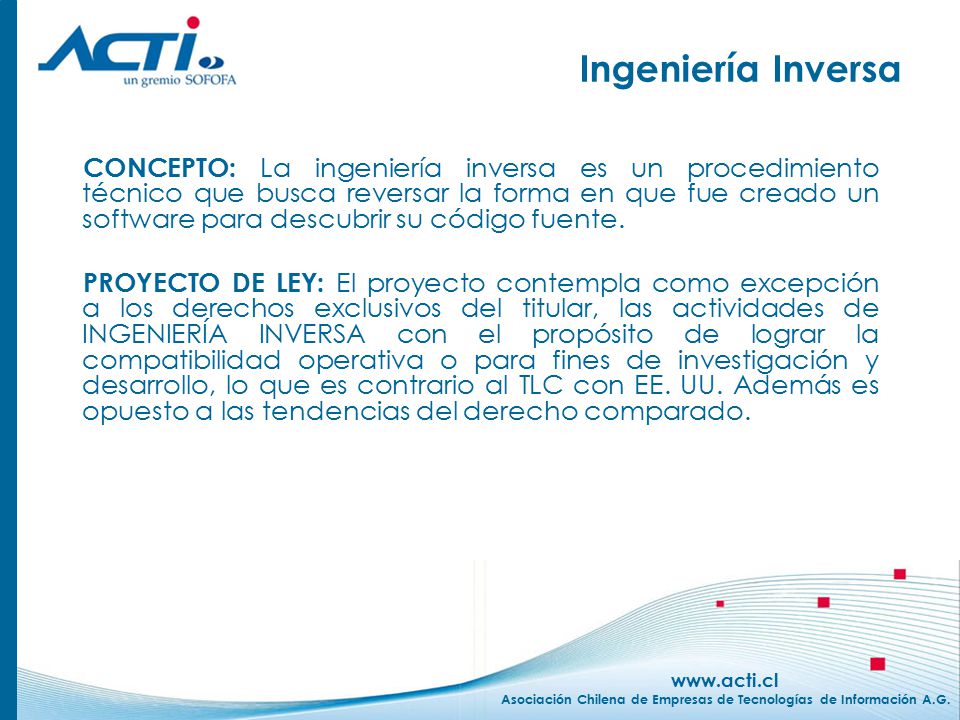 ACTI
un gremio SOFOFA

Ingeniería Inversa

CONCEPTO: La ingeniería inversa es un procedimiento técnico que busca reversar la forma en que fue creado un software para descubrir su código fuente.

PROYECTO DE LEY: El proyecto contempla como excepción a los derechos exclusivos del titular, las actividades de INGENIERÍA INVERSA con el propósito de lograr la compatibilidad operativa o para fines de investigación y desarrollo, lo que es contrario al TLC con EE. UU. Además es opuesto a las tendencias del derecho comparado.

www.acti.cl
Asociación Chilena de Empresas de Tecnologías de Información A.G.